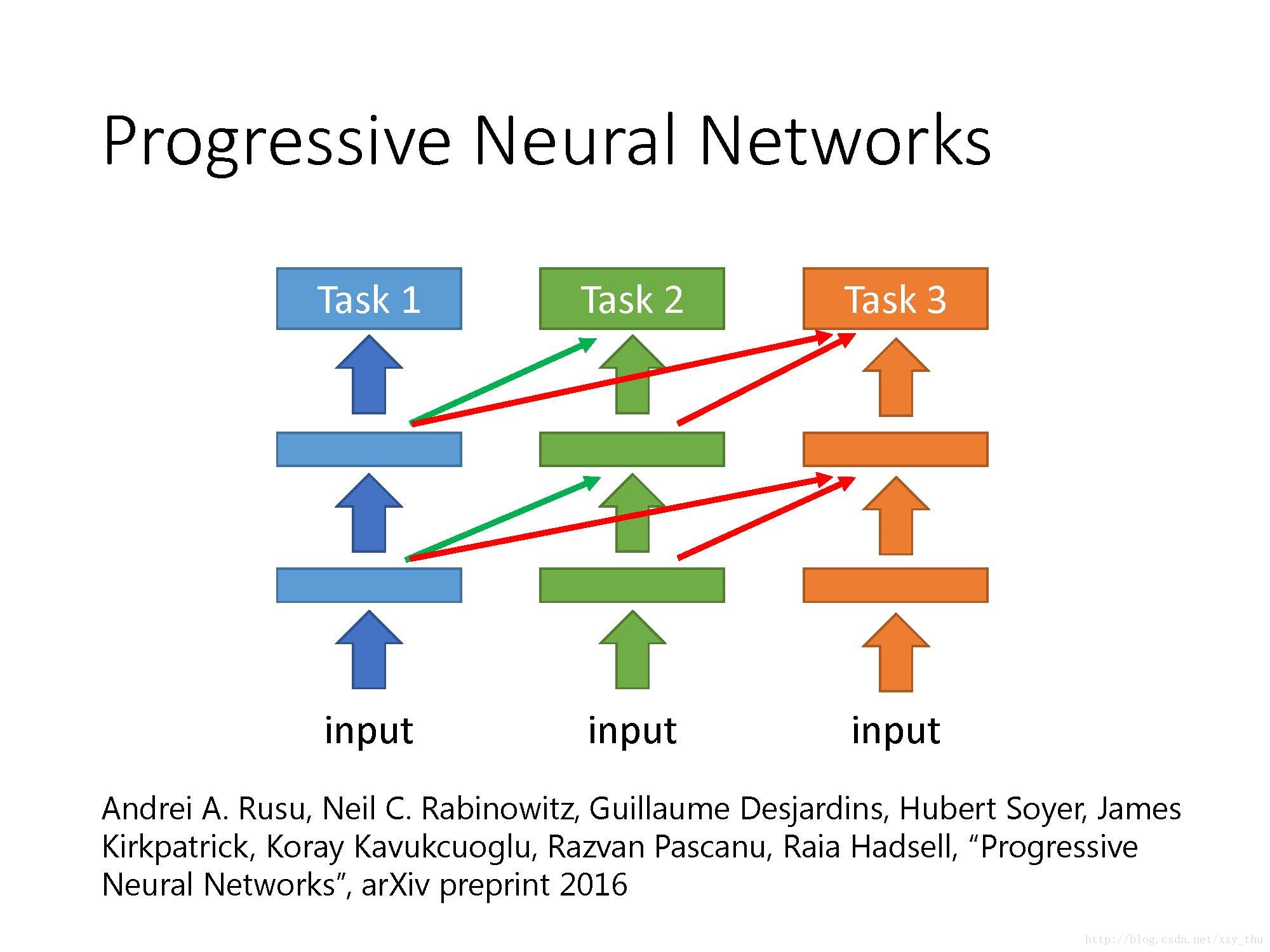 Progressive Neural Networks

Task 1

Task 2

Task 3

input

input

input

Andrei A. Rusu, Neil C. Rabinowitz, Guillaume Desjardins, Hubert Soyer, James Kirkpatrick, Koray Kavukcuoglu, Razvan Pascanu, Raia Hadsell, “Progressive Neural Networks”, arXiv preprint 2016

http://blog.csdn.net/xzy_thu